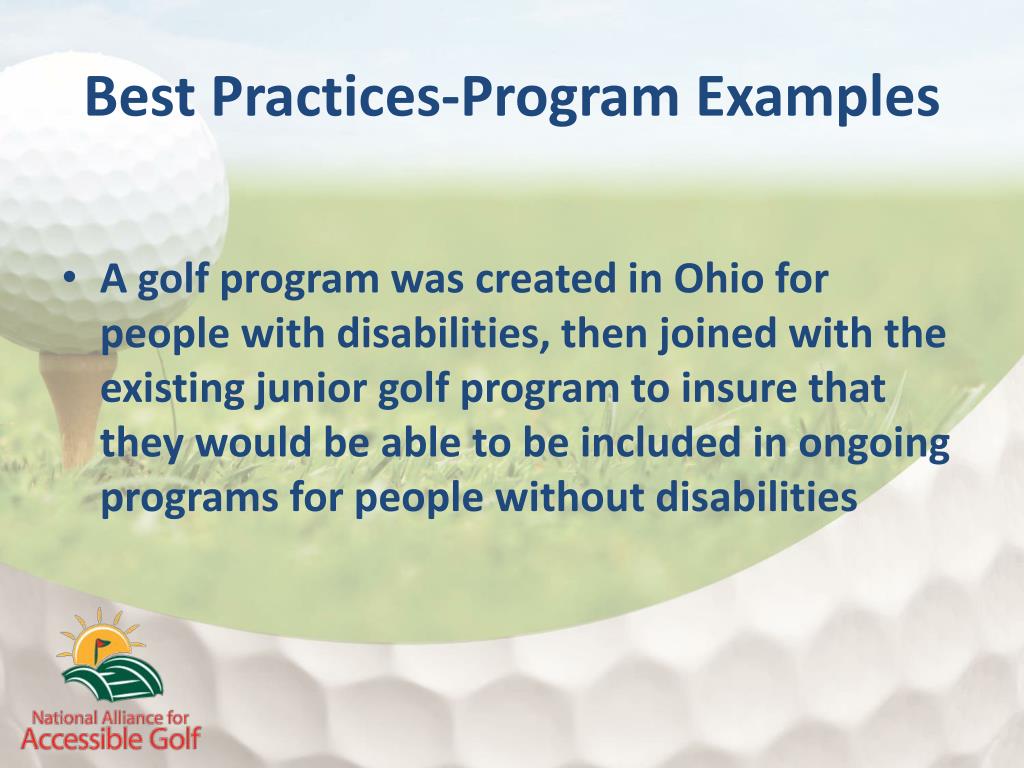 Best Practices-Program Examples

• A golf program was created in Ohio for people with disabilities, then joined with the existing junior golf program to insure that they would be able to be included in ongoing programs for people without disabilities

National Alliance for Accessible Golf